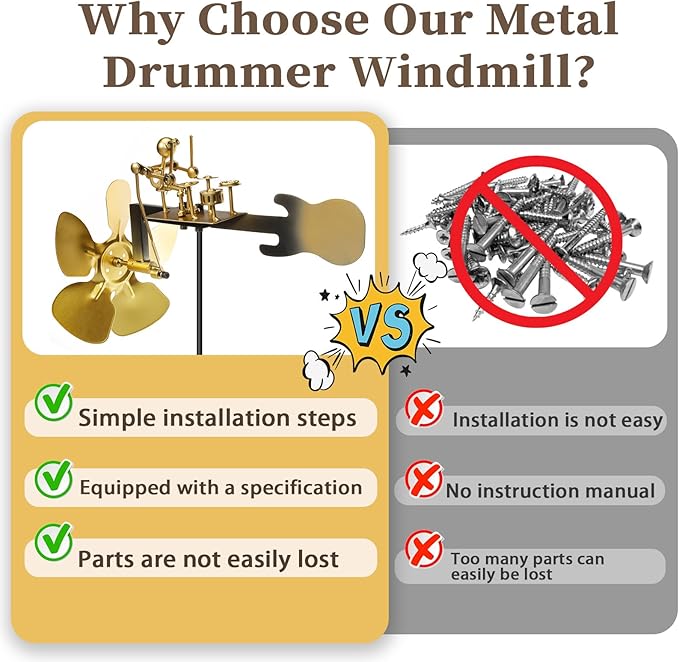 Why Choose Our Metal Drummer Windmill?

VS

Simple installation steps

Equipped with a specification

Parts are not easily lost

Installation is not easy

No instruction manual

Too many parts can easily be lost